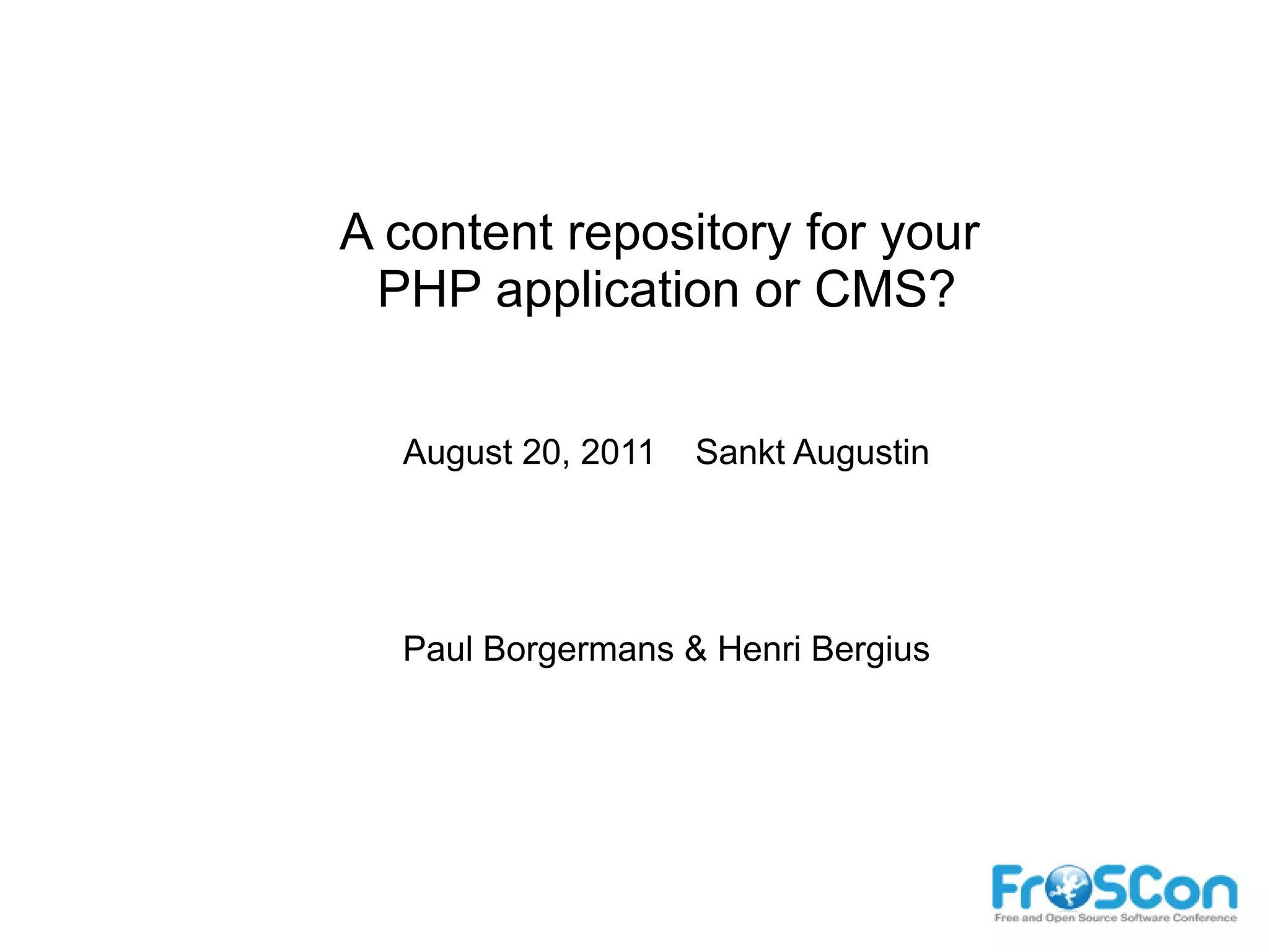 A content repository for your PHP application or CMS?

August 20, 2011 Sankt Augustin

Paul Borgermans & Henri Bergius

FrOSCon
Free and Open Source Software Conference